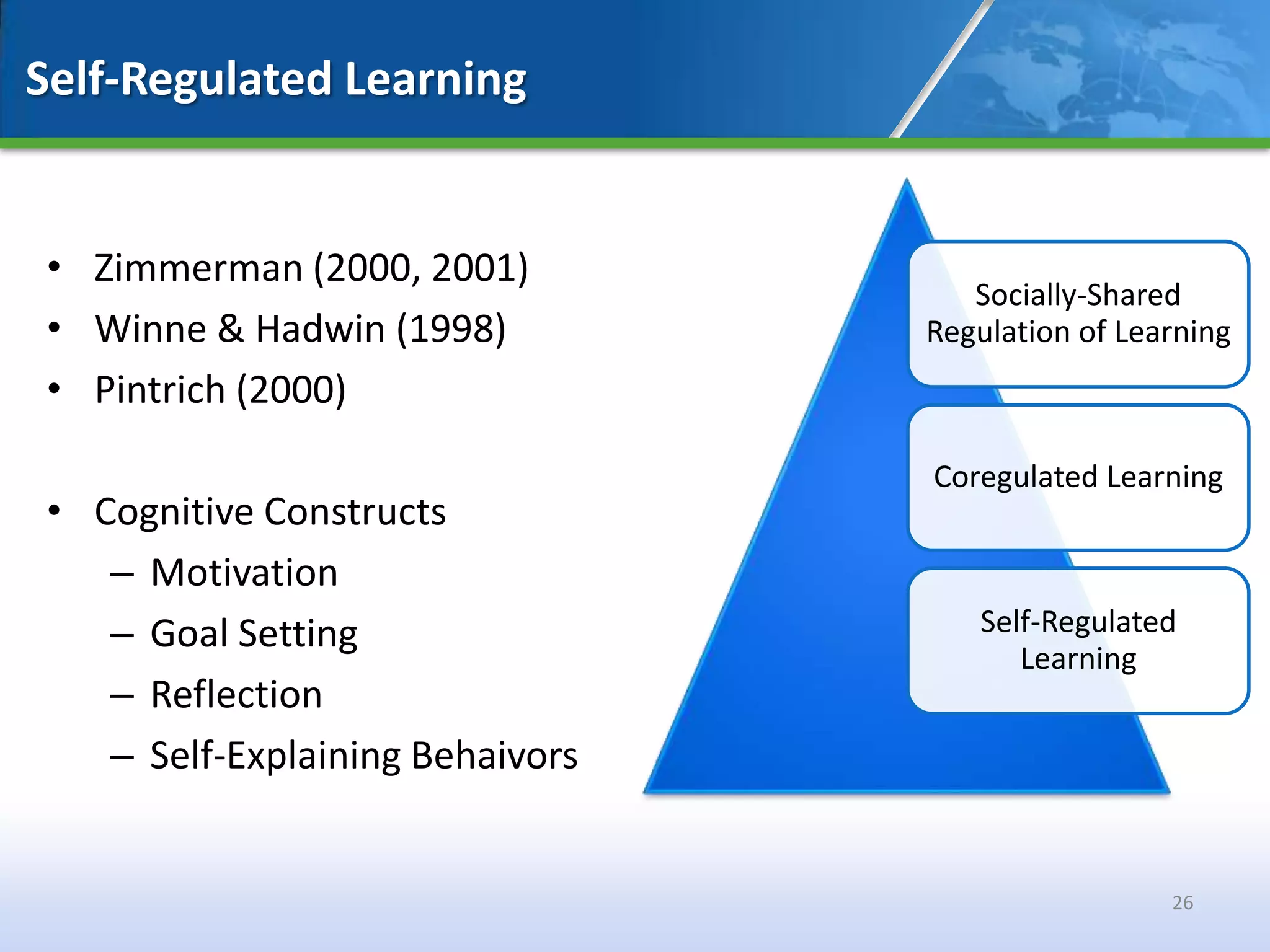 Self-Regulated Learning

• Zimmerman (2000, 2001)
• Winne & Hadwin (1998)
• Pintrich (2000)

• Cognitive Constructs
– Motivation
– Goal Setting
– Reflection
– Self-Explaining Behaivors

Socially-Shared Regulation of Learning

Coregulated Learning

Self-Regulated Learning

26